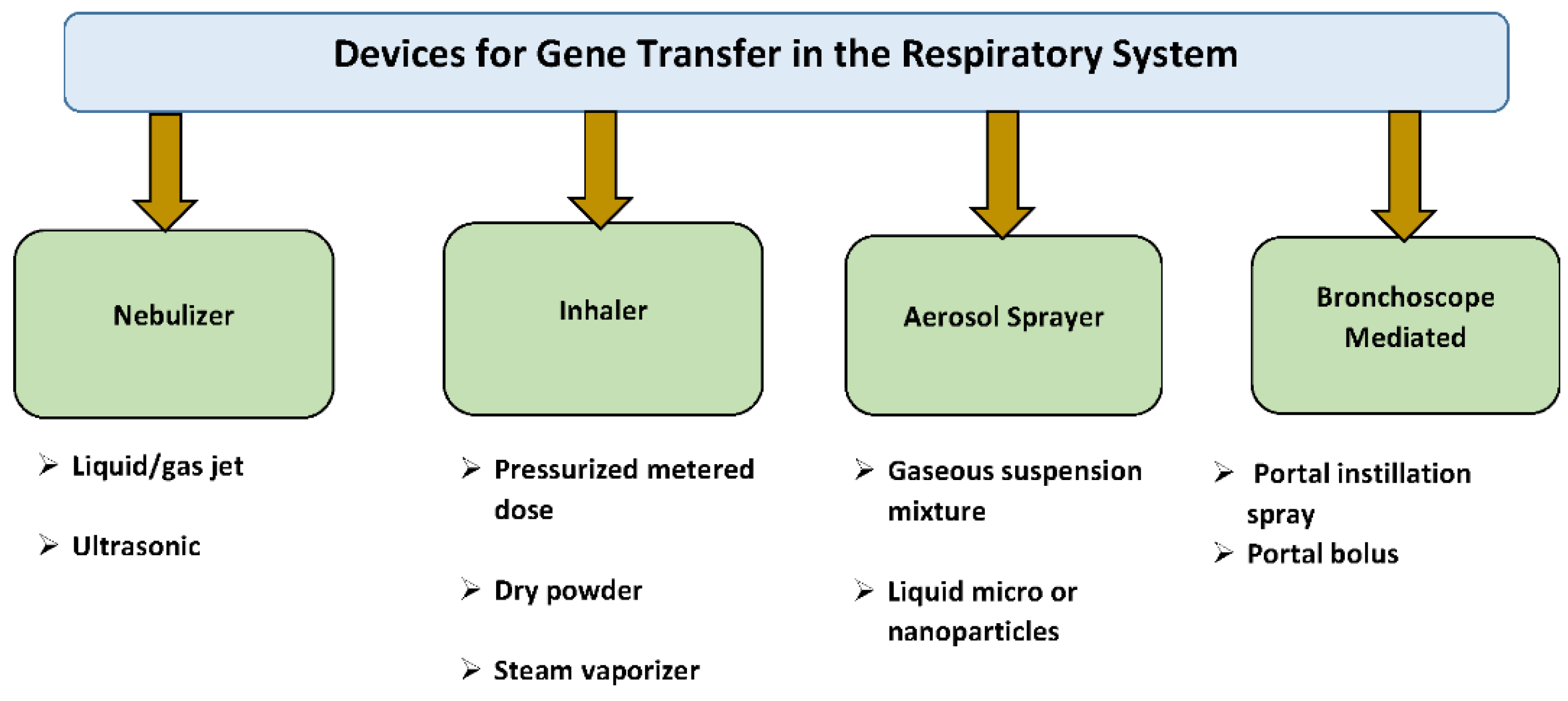 Devices for Gene Transfer in the Respiratory System

Nebulizer

➢ Liquid/gas jet

➢ Ultrasonic

Inhaler

➢ Pressurized metered dose

➢ Dry powder

➢ Steam vaporizer

Aerosol Sprayer

➢ Gaseous suspension mixture

➢ Liquid micro or nanoparticles

Bronchoscope Mediated

➢ Portal instillation spray

➢ Portal bolus